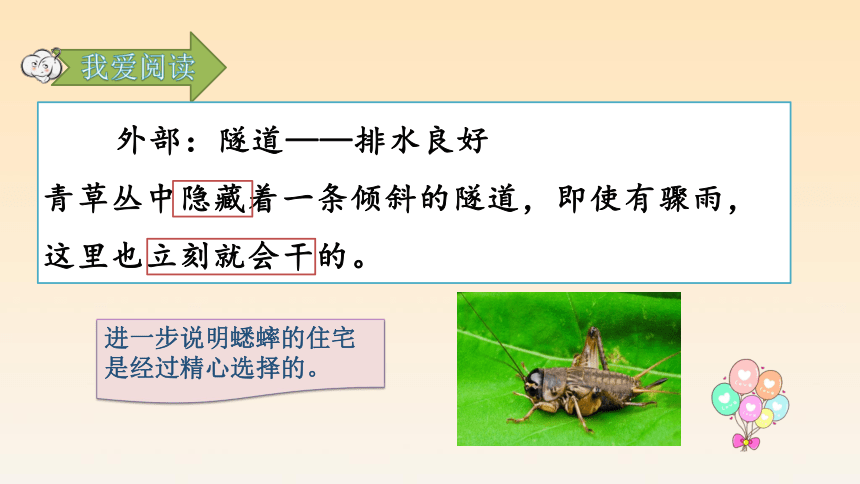 我爱阅读

外部：隧道——排水良好

青草丛中隐藏着一条倾斜的隧道，即使有骤雨，这里也立刻就会干的。

进一步说明蟋蟀的住宅是经过精心选择的。